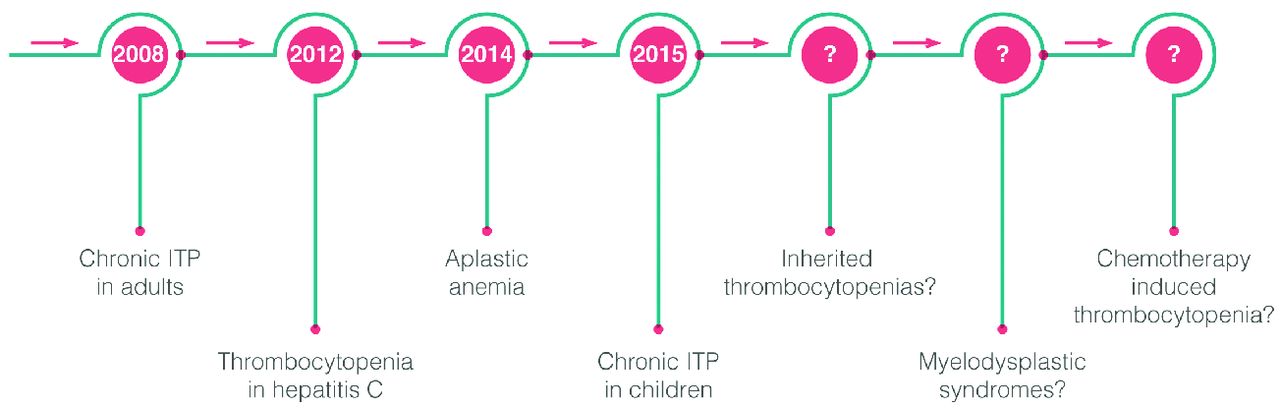 2008

Chronic ITP in adults

2012

Thrombocytopenia in hepatitis C

2014

Aplastic anemia

2015

Chronic ITP in children

?

Inherited thrombocytopenias?

?

Myelodysplastic syndromes?

?

Chemotherapy induced thrombocytopenia?